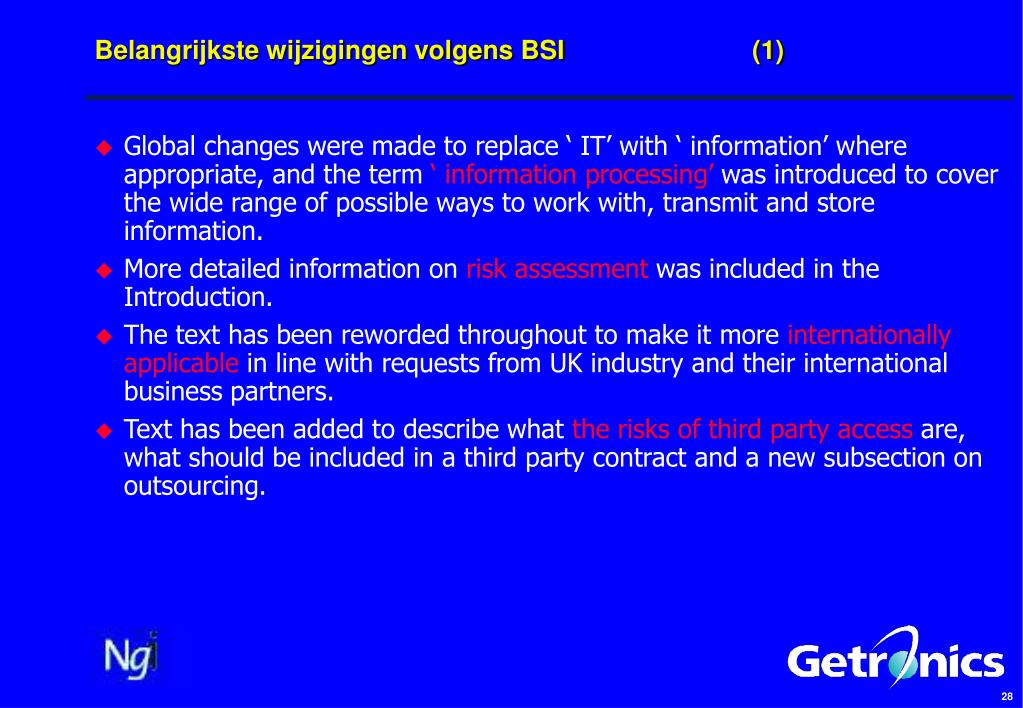 Belangrijkste wijzigingen volgens BSI (1)

Global changes were made to replace ‘ IT’ with ‘ information’ where appropriate, and the term ‘ information processing’ was introduced to cover the wide range of possible ways to work with, transmit and store information.

More detailed information on risk assessment was included in the Introduction.

The text has been reworded throughout to make it more internationally applicable in line with requests from UK industry and their international business partners.

Text has been added to describe what the risks of third party access are, what should be included in a third party contract and a new subsection on outsourcing.

Ngi

Getronics

28